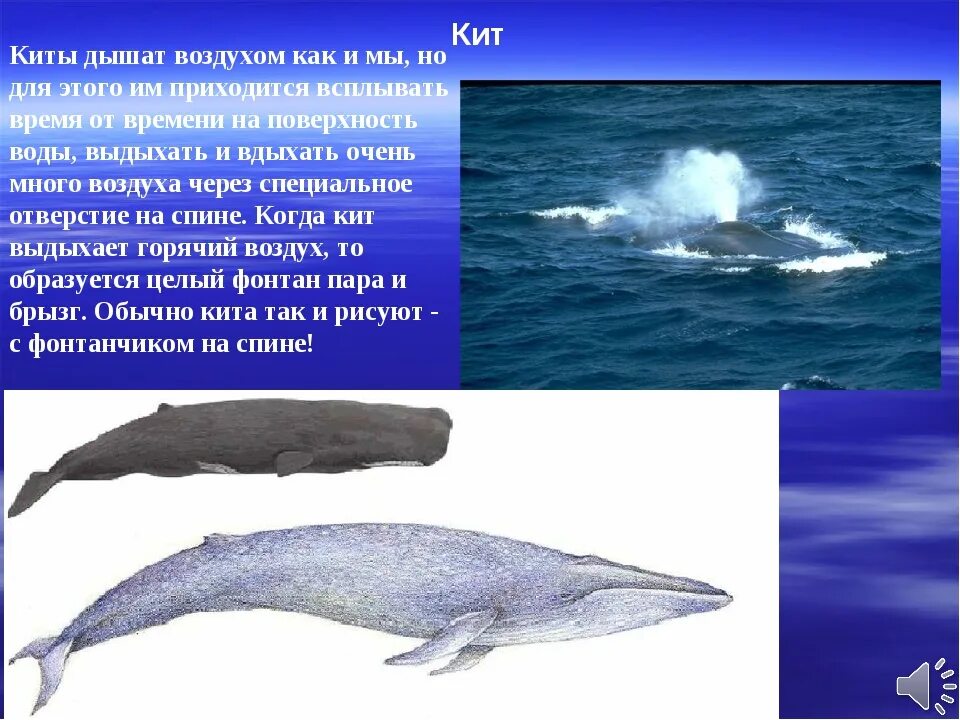 Кит

Киты дышат воздухом как и мы, но для этого им приходится всплывать время от времени на поверхность воды, выдыхать и вдыхать очень много воздуха через специальное отверстие на спине. Когда кит выдыхает горячий воздух, то образуется целый фонтан пара и брызг. Обычно кита так и рисуют - с фонтанчиком на спине!